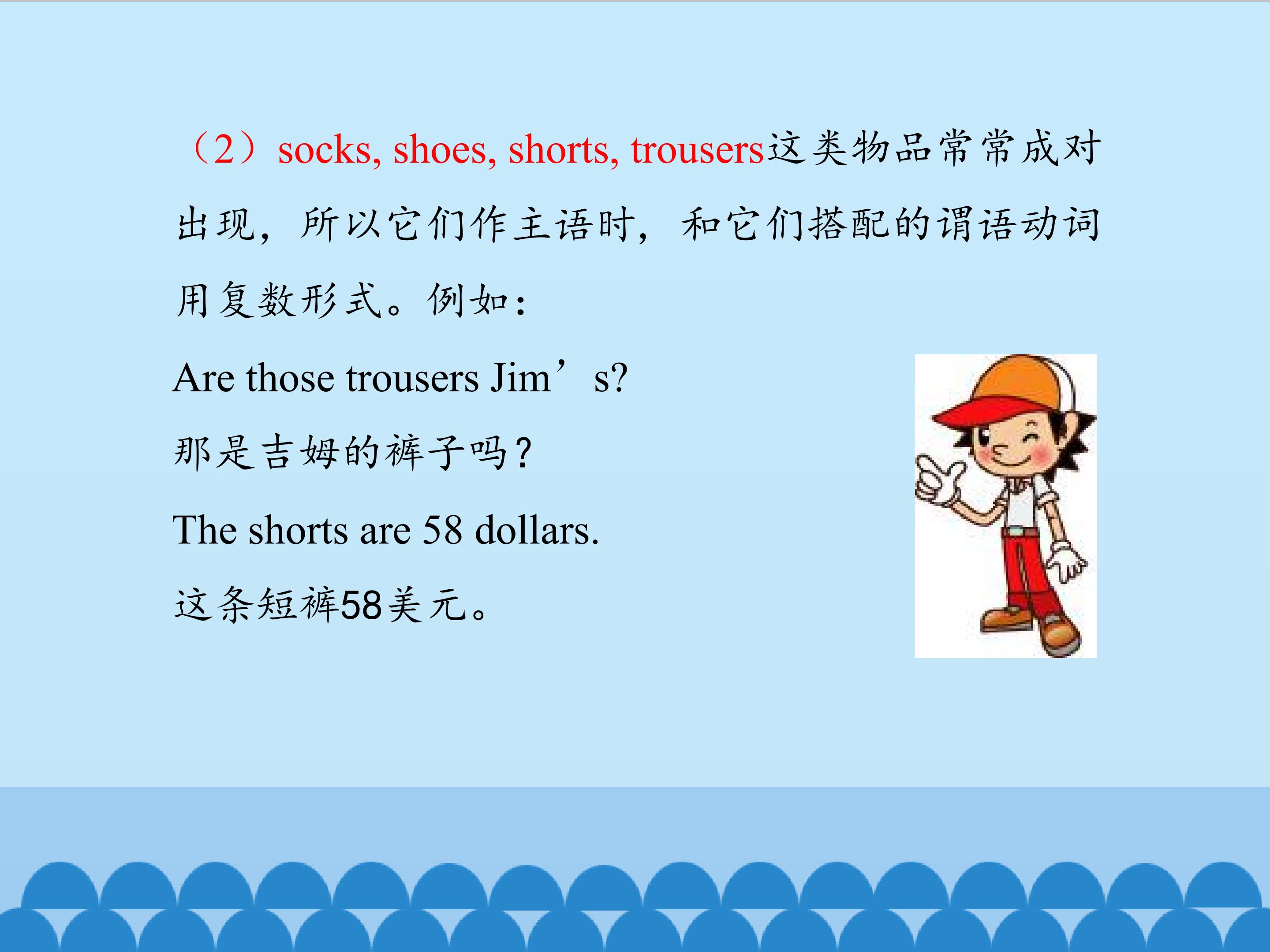 （2）socks, shoes, shorts, trousers这类物品常常成对出现，所以它们作主语时，和它们搭配的谓语动词用复数形式。例如：

Are those trousers Jim’s?

那是吉姆的裤子吗？

The shorts are 58 dollars.

这条短裤58美元。